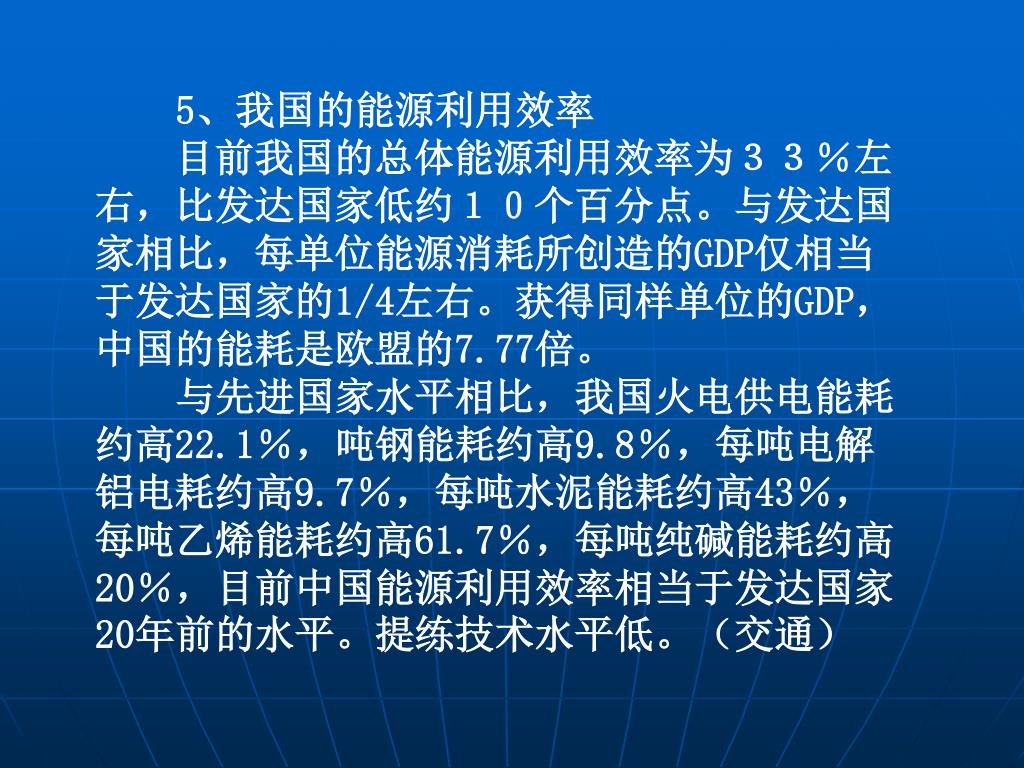 5、我国的能源利用效率

目前我国的总体能源利用效率为３３％左右，比发达国家低约１０个百分点。与发达国家相比，每单位能源消耗所创造的GDP仅相当于发达国家的1/4左右。获得同样单位的GDP，中国的能耗是欧盟的7.77倍。

与先进国家水平相比，我国火电供电能耗约高22.1％，吨钢能耗约高9.8％，每吨电解铝电耗约高9.7％，每吨水泥能耗约高43％，每吨乙烯能耗约高61.7％，每吨纯碱能耗约高20％，目前中国能源利用效率相当于发达国家20年前的水平。提练技术水平低。（交通）